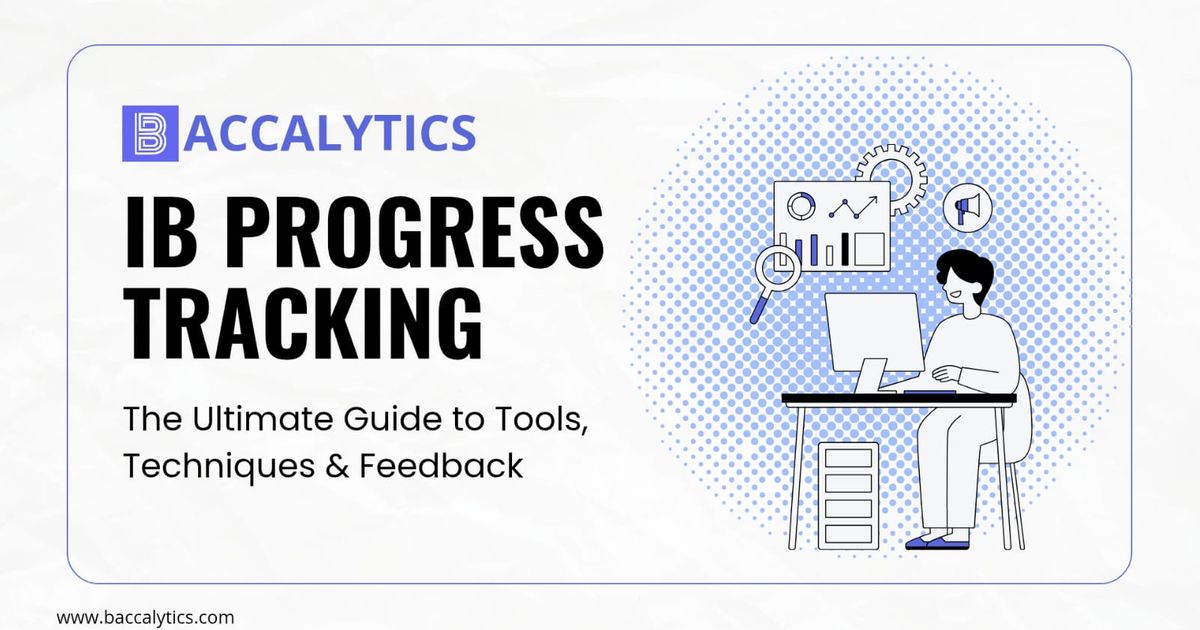 BACCALYTICS

IB PROGRESS TRACKING

The Ultimate Guide to Tools, Techniques & Feedback

www.baccalytics.com